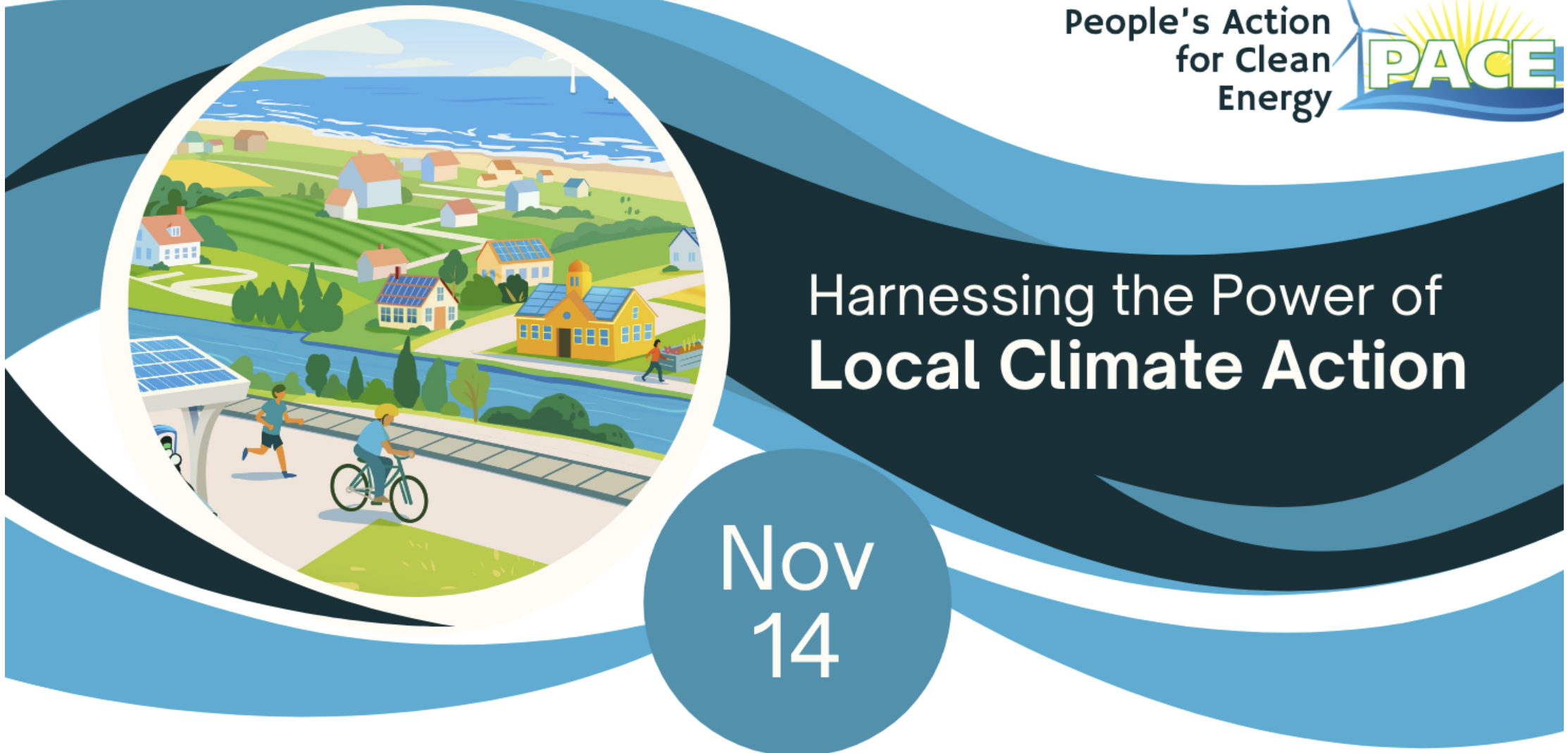 People's Action for Clean Energy

PACE

Harnessing the Power of
Local Climate Action

Nov
14